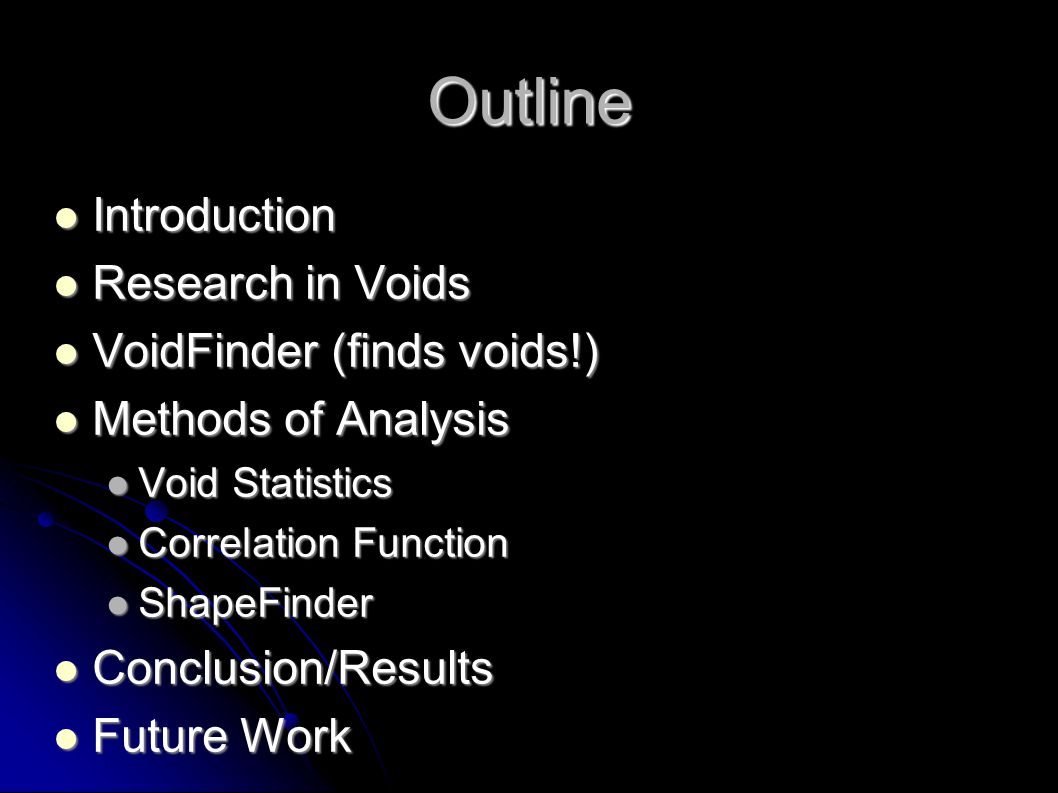 Outline

- Introduction
- Research in Voids
- VoidFinder (finds voids!)
- Methods of Analysis
  - Void Statistics
  - Correlation Function
  - ShapeFinder
- Conclusion/Results
- Future Work